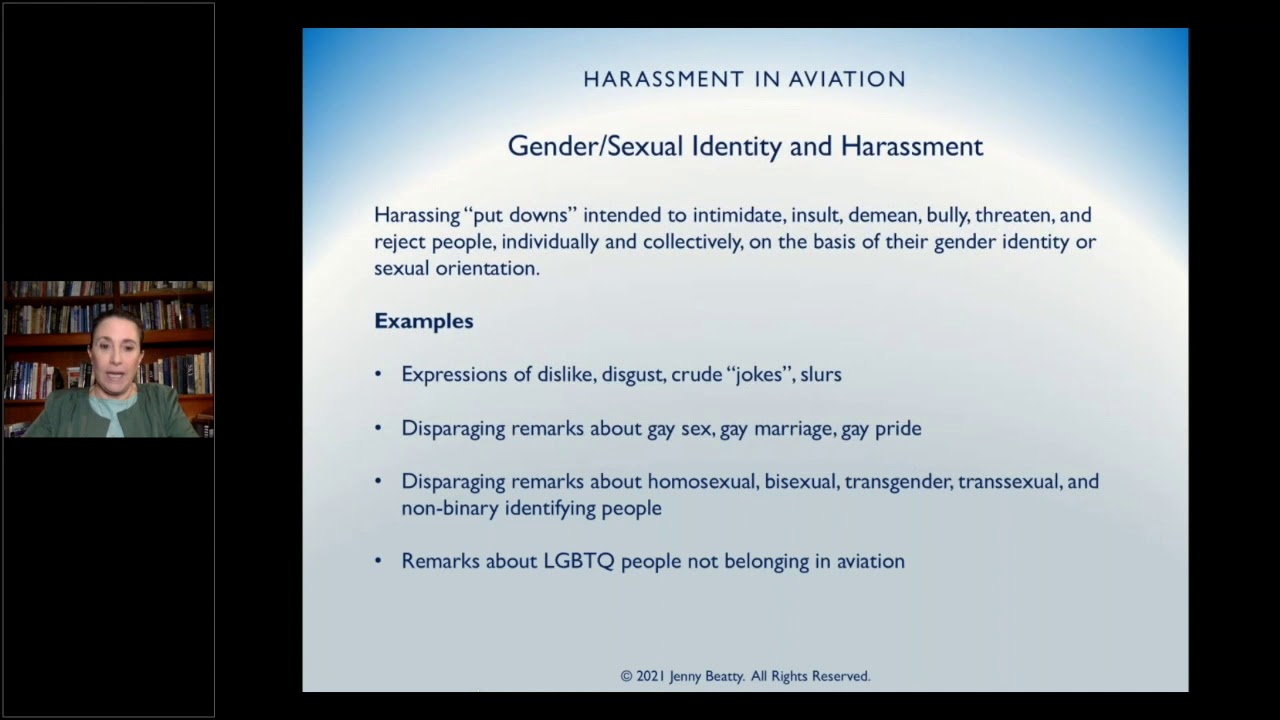 HARASSMENT IN AVIATION

Gender/Sexual Identity and Harassment

Harassing "put downs" intended to intimidate, insult, demean, bully, threaten, and reject people, individually and collectively, on the basis of their gender identity or sexual orientation.

Examples

• Expressions of dislike, disgust, crude "jokes", slurs

• Disparaging remarks about gay sex, gay marriage, gay pride

• Disparaging remarks about homosexual, bisexual, transgender, transsexual, and non-binary identifying people

• Remarks about LGBTQ people not belonging in aviation

© 2021 Jenny Beatty. All Rights Reserved.